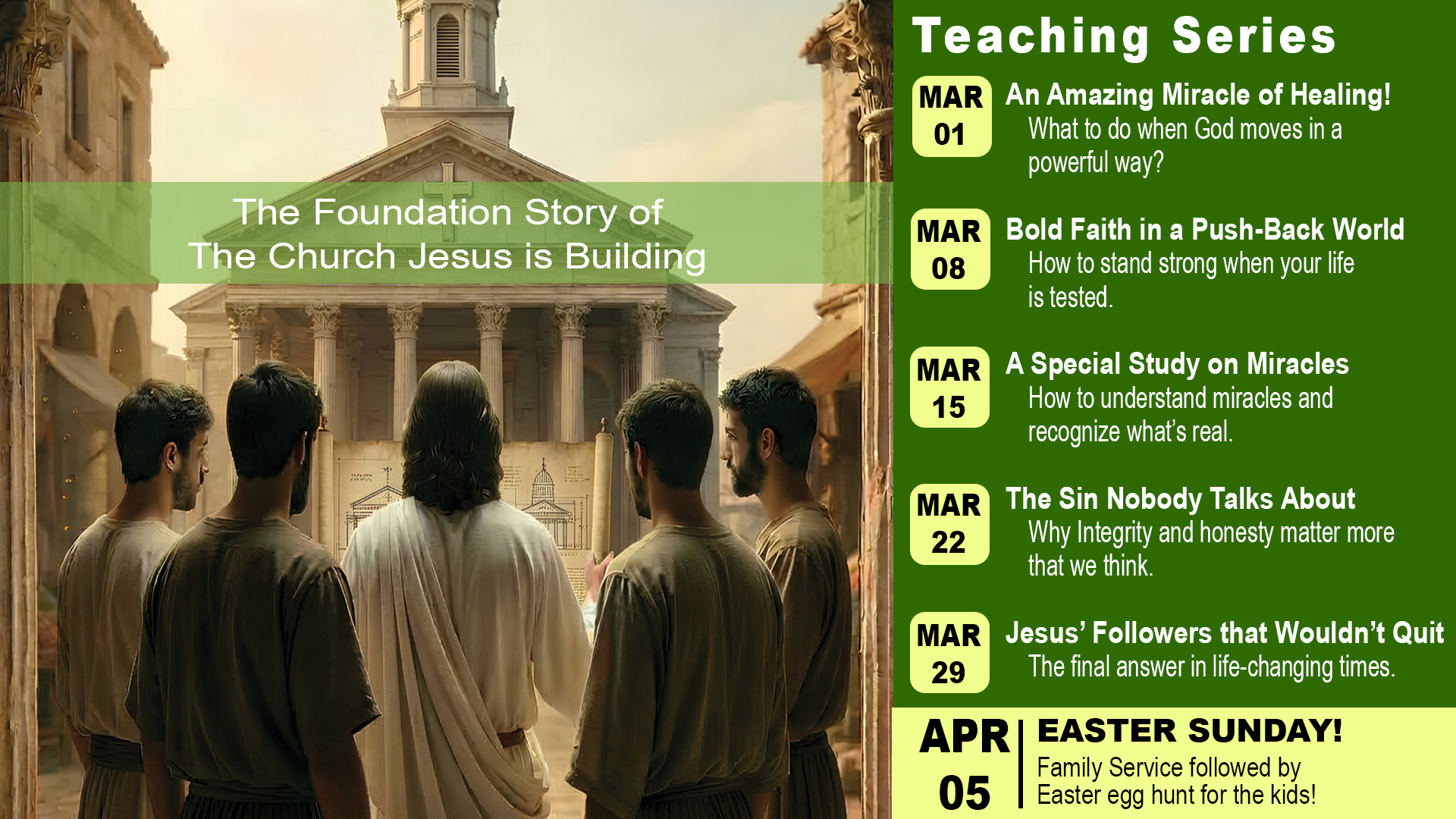 The Foundation Story of
The Church Jesus is Building

Teaching Series

MAR 01
An Amazing Miracle of Healing!
What to do when God moves in a powerful way?

MAR 08
Bold Faith in a Push-Back World
How to stand strong when your life is tested.

MAR 15
A Special Study on Miracles
How to understand miracles and recognize what's real.

MAR 22
The Sin Nobody Talks About
Why Integrity and honesty matter more that we think.

MAR 29
Jesus' Followers that Wouldn't Quit
The final answer in life-changing times.

APR 05
EASTER SUNDAY!
Family Service followed by Easter egg hunt for the kids!